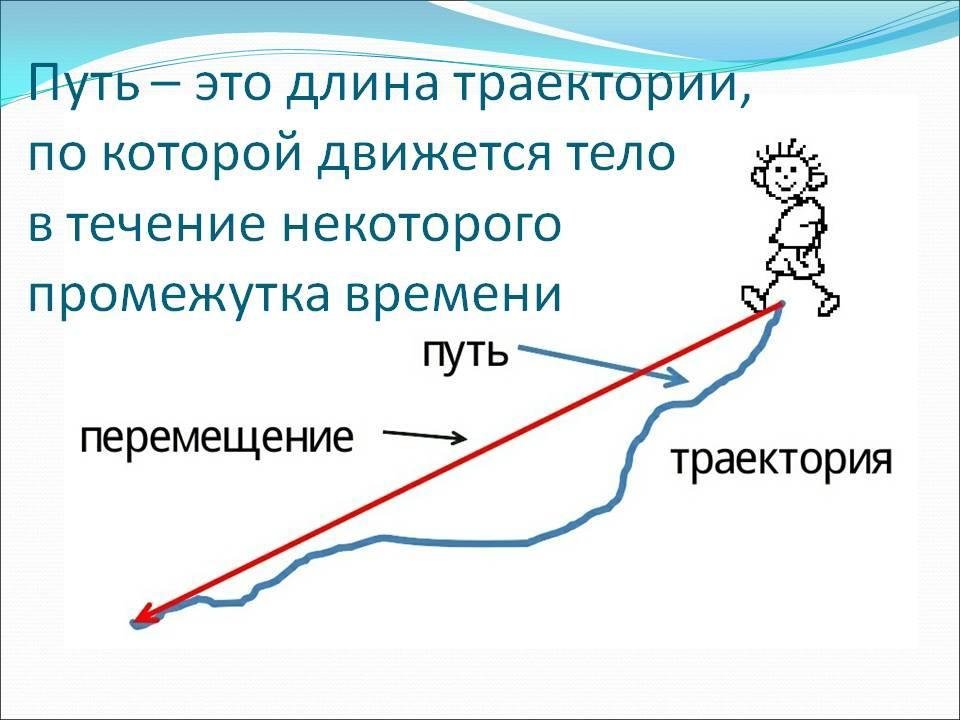 Путь – это длина траектории, по которой движется тело в течение некоторого промежутка времени

путь

перемещение

траектория